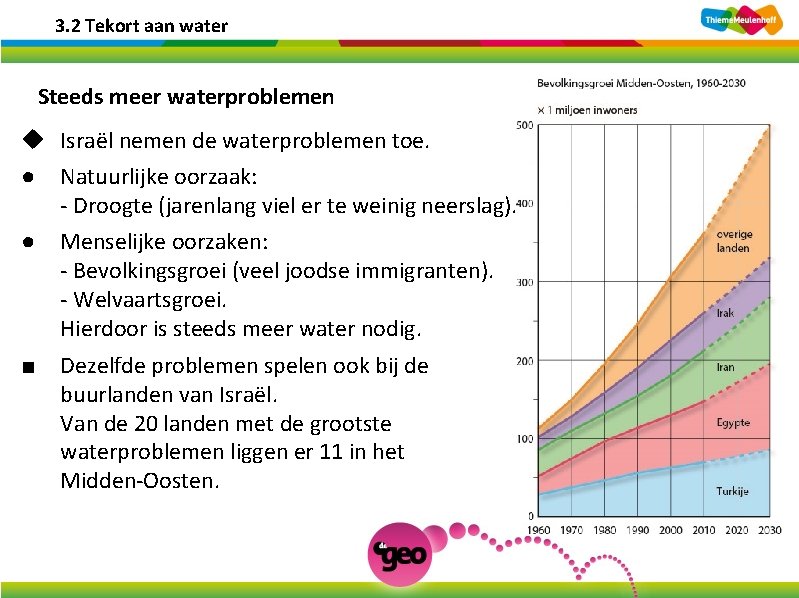 3.2 Tekort aan water

ThiemeMeulenhoff

Steeds meer waterproblemen

◆ Israël nemen de waterproblemen toe.

● Natuurlijke oorzaak:
- Droogte (jarenlang viel er te weinig neerslag).

● Menselijke oorzaken:
- Bevolkingsgroei (veel joodse immigranten).
- Welvaartsgroei.
Hierdoor is steeds meer water nodig.

■ Dezelfde problemen spelen ook bij de buurlanden van Israël.
Van de 20 landen met de grootste waterproblemen liggen er 11 in het Midden-Oosten.

Bevolkingsgroei Midden-Oosten, 1960-2030

× 1 miljoen inwoners

500
400
300
200
100
0

overige landen
Irak
Iran
Egypte
Turkije

1960 1970 1980 1990 2000 2010 2020 2030

de geo